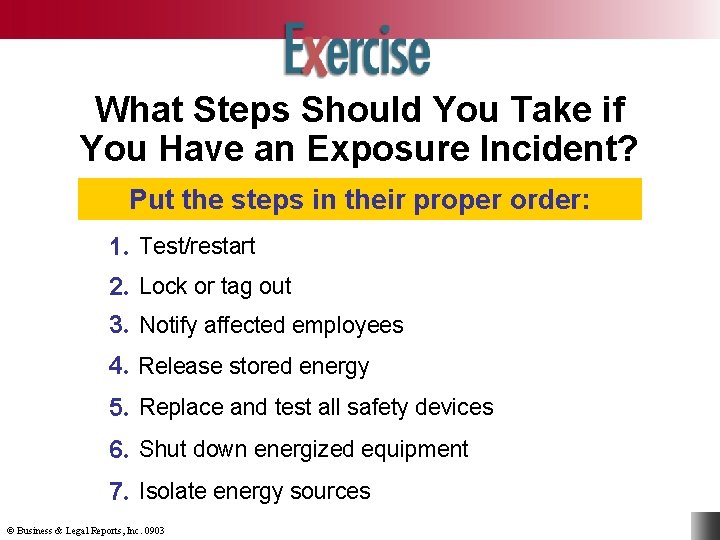 Exercise

What Steps Should You Take if You Have an Exposure Incident?

Put the steps in their proper order:

1. Test/restart
2. Lock or tag out
3. Notify affected employees
4. Release stored energy
5. Replace and test all safety devices
6. Shut down energized equipment
7. Isolate energy sources

© Business & Legal Reports, Inc. 0903